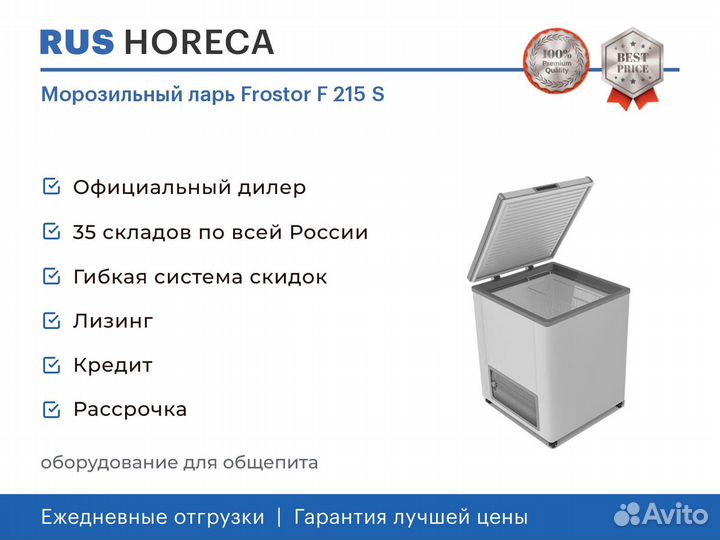 RUS HORECA

100% Premium Quality

BEST PRICE

Морозильный ларь Frostor F 215 S

Официальный дилер

35 складов по всей России

Гибкая система скидок

Лизинг

Кредит

Рассрочка

оборудование для общепита

Ежедневные отгрузки | Гарантия лучшей цены

Avito